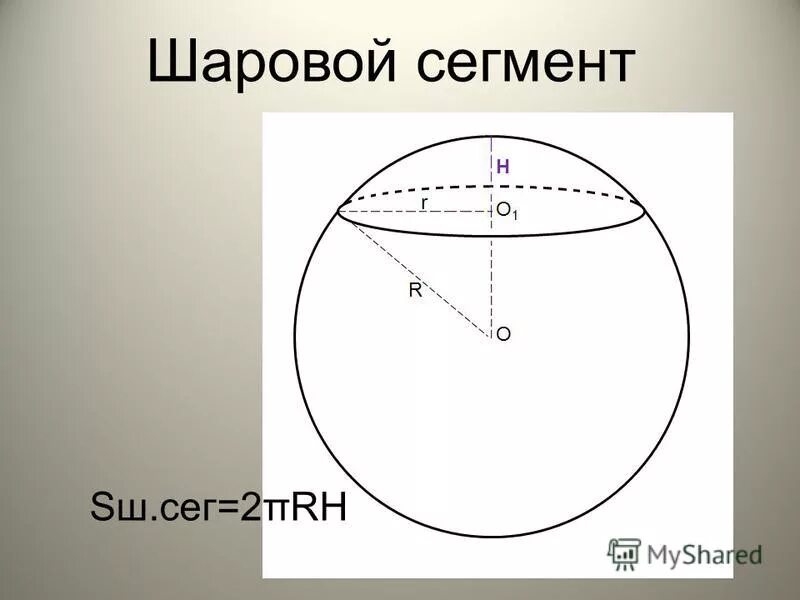 Шаровой сегмент

H

r

$O_1$

R

O

Sш.сег=2πRH

MyShared